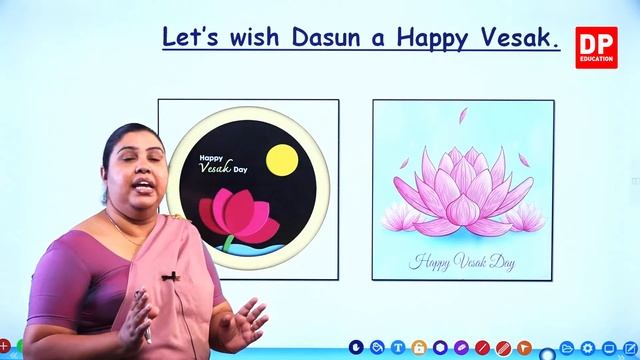 Let's wish Dasun a Happy Vesak.

DP
EDUCATION

Happy
Vesak Day

Happy Vesak Day